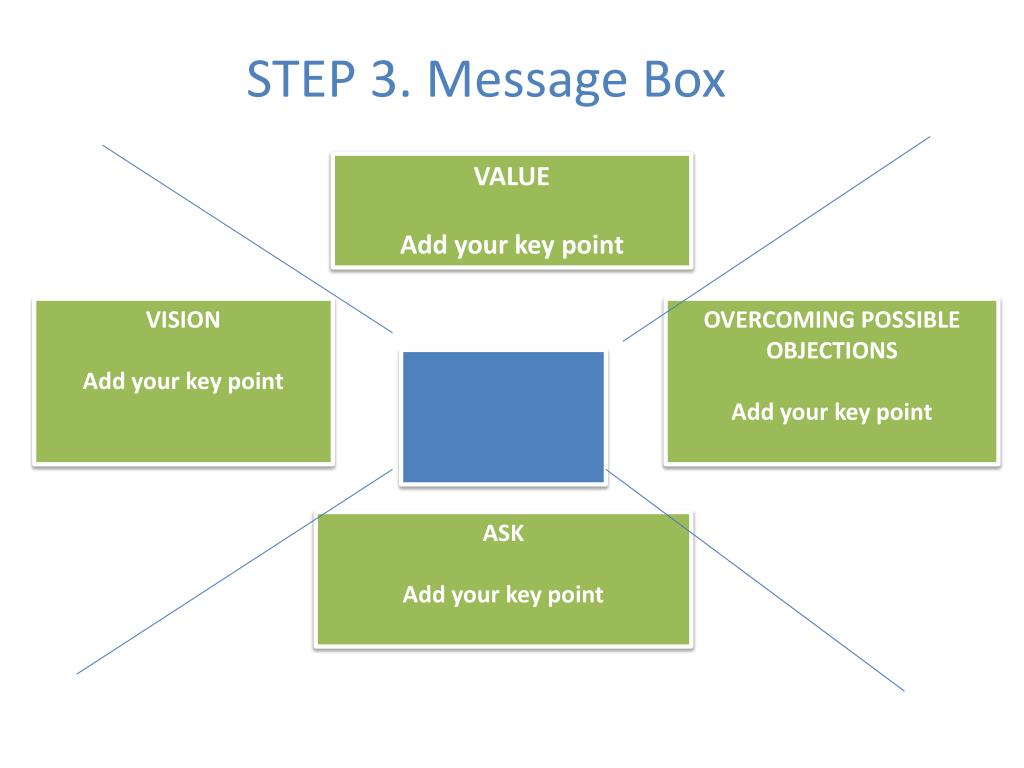 STEP 3. Message Box

VALUE

Add your key point

VISION

Add your key point

OVERCOMING POSSIBLE OBJECTIONS

Add your key point

ASK

Add your key point